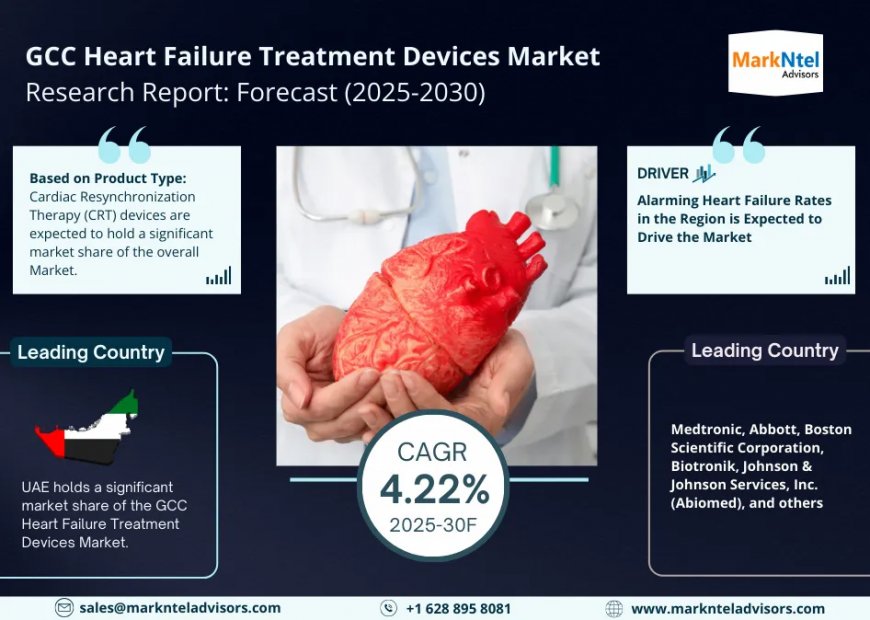 GCC Heart Failure Treatment Devices Market
Research Report: Forecast (2025-2030)

MarkNtel
Advisors

Based on Product Type:
Cardiac Resynchronization Therapy (CRT) devices are expected to hold a significant market share of the overall Market.

DRIVER
Alarming Heart Failure Rates in the Region is Expected to Drive the Market

Leading Country

UAE holds a significant market share of the GCC Heart Failure Treatment Devices Market.

CAGR
4.22%
2025-30F

Leading Country

Medtronic, Abbott, Boston Scientific Corporation, Biotronik, Johnson & Johnson Services, Inc. (Abiomed), and others

sales@marknteladvisors.com
+1 628 895 8081
www.marknteladvisors.com